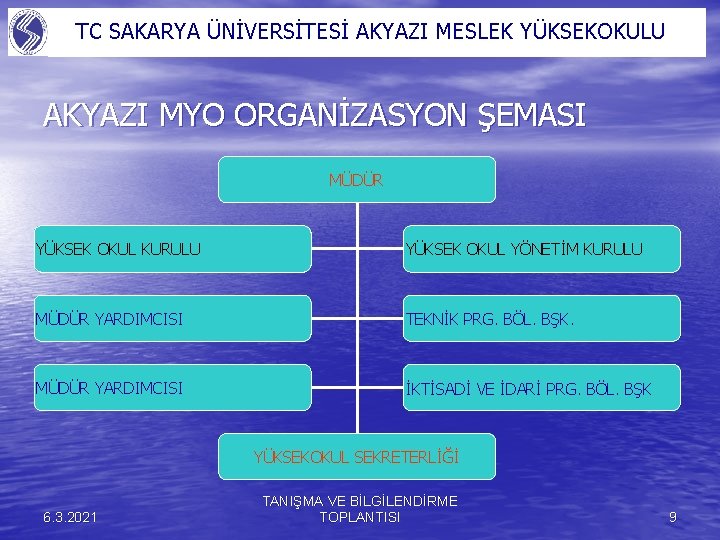 TC SAKARYA ÜNİVERSİTESİ AKYAZI MESLEK YÜKSEKOKULU

AKYAZI MYO ORGANİZASYON ŞEMASI

MÜDÜR

YÜKSEK OKUL KURULU

YÜKSEK OKUL YÖNETİM KURULU

MÜDÜR YARDIMCISI

TEKNİK PRG. BÖL. BŞK.

MÜDÜR YARDIMCISI

İKTİSADİ VE İDARİ PRG. BÖL. BŞK

YÜKSEKOKUL SEKRETERLİĞİ

6.3.2021

TANIŞMA VE BİLGİLENDİRME TOPLANTISI

9